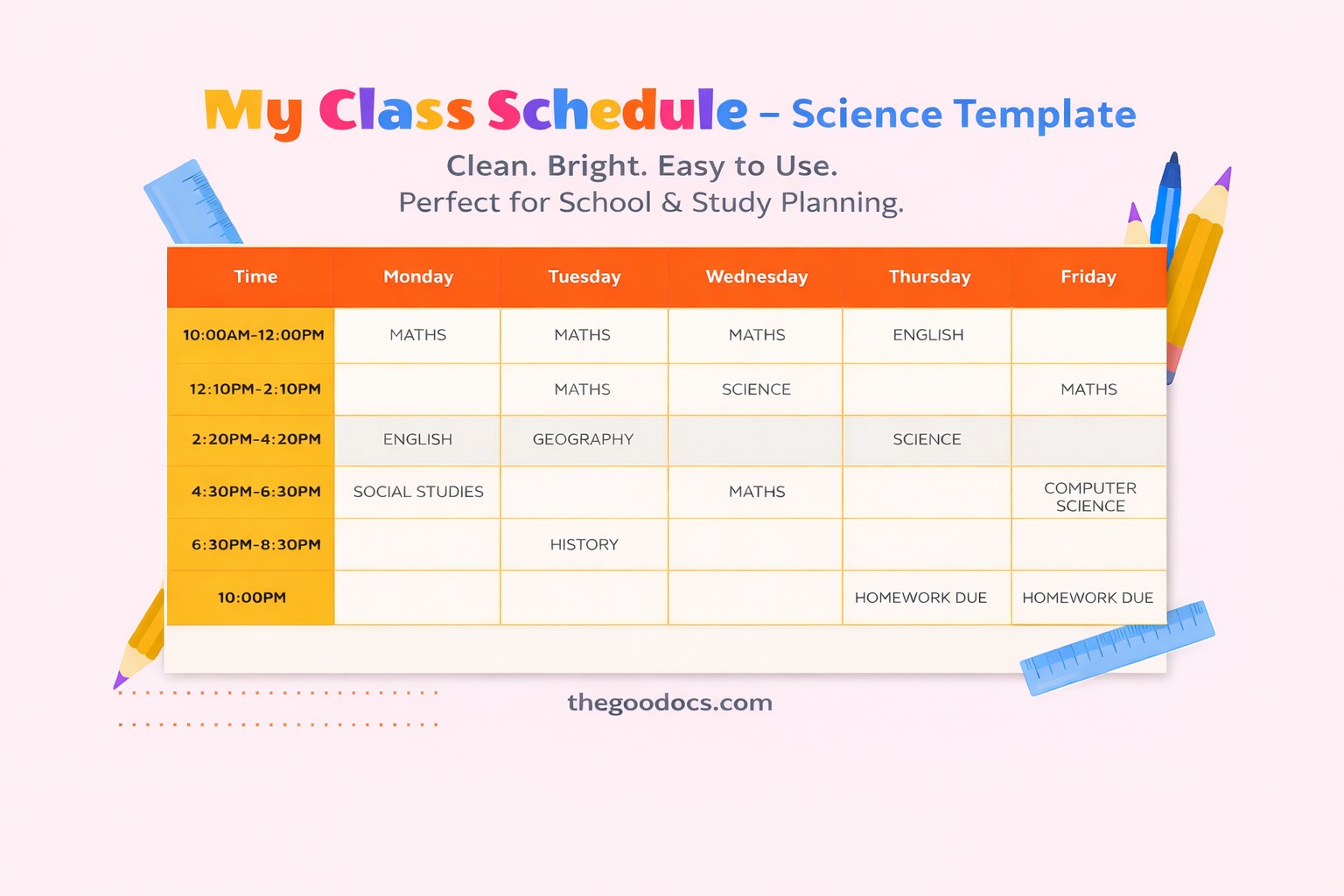 My Class Schedule – Science Template

Clean. Bright. Easy to Use.
Perfect for School & Study Planning.

| Time | Monday | Tuesday | Wednesday | Thursday | Friday |
|---|---|---|---|---|---|
| 10:00AM-12:00PM | MATHS | MATHS | MATHS | ENGLISH | |
| 12:10PM-2:10PM | | MATHS | SCIENCE | | MATHS |
| 2:20PM-4:20PM | ENGLISH | GEOGRAPHY | | SCIENCE | |
| 4:30PM-6:30PM | SOCIAL STUDIES | | MATHS | | COMPUTER SCIENCE |
| 6:30PM-8:30PM | | HISTORY | | | |
| 10:00PM | | | | HOMEWORK DUE | HOMEWORK DUE |

thegoodocs.com